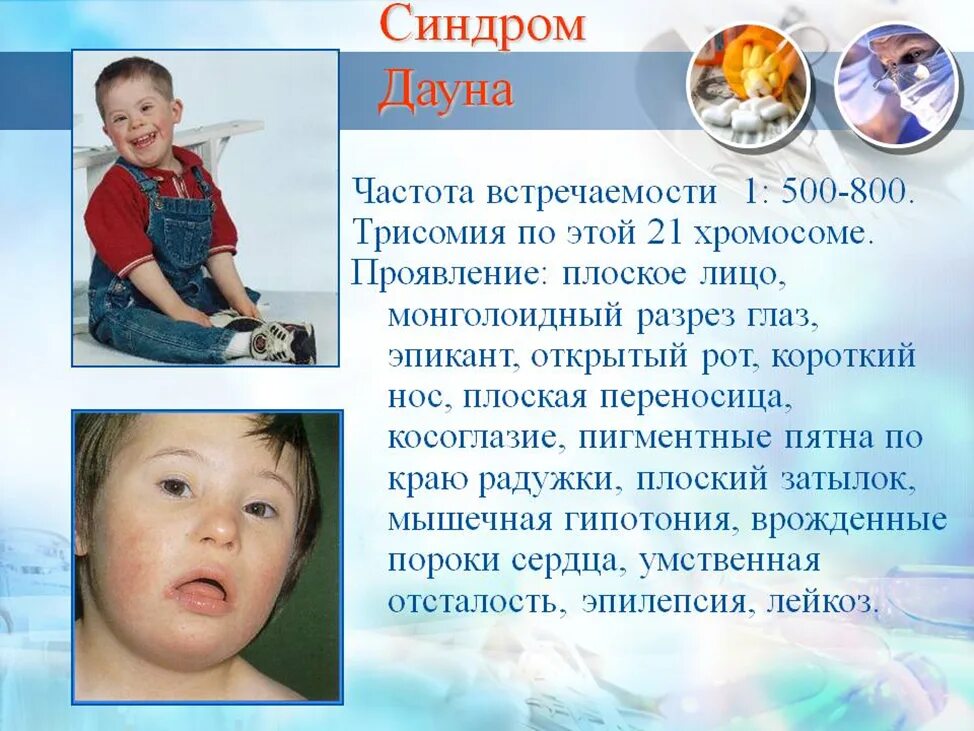 Синдром Дауна

Частота встречаемости 1: 500-800.
Трисомия по этой 21 хромосоме.
Проявление: плоское лицо, монголоидный разрез глаз, эпикант, открытый рот, короткий нос, плоская переносица, косоглазие, пигментные пятна по краю радужки, плоский затылок, мышечная гипотония, врожденные пороки сердца, умственная отсталость, эпилепсия, лейкоз.